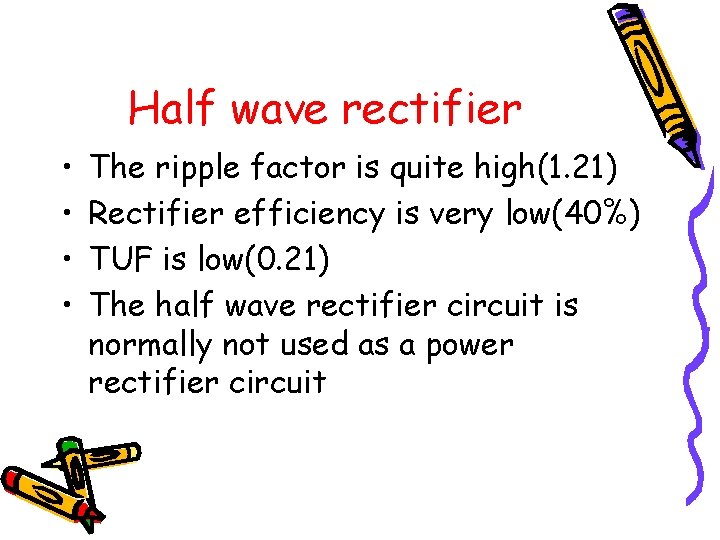 Half wave rectifier

• The ripple factor is quite high(1.21)
• Rectifier efficiency is very low(40%)
• TUF is low(0.21)
• The half wave rectifier circuit is normally not used as a power rectifier circuit